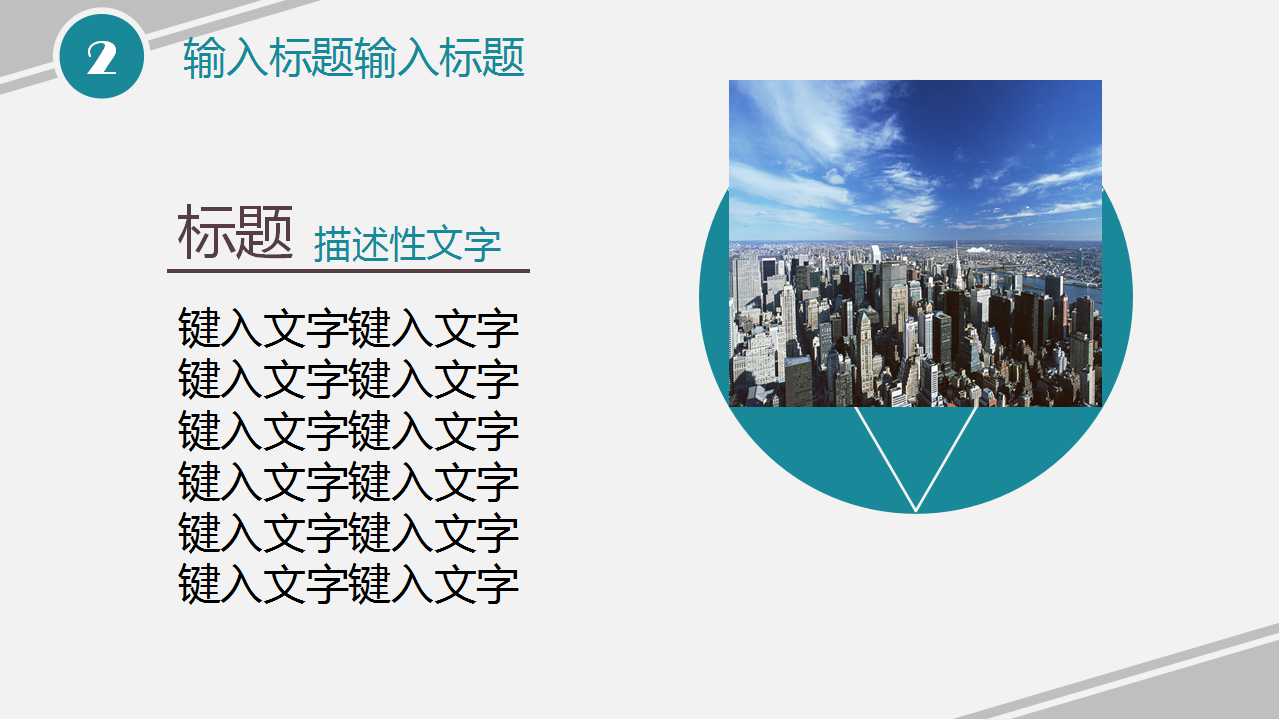 2

输入标题输入标题

标题 描述性文字

键入文字键入文字
键入文字键入文字
键入文字键入文字
键入文字键入文字
键入文字键入文字
键入文字键入文字